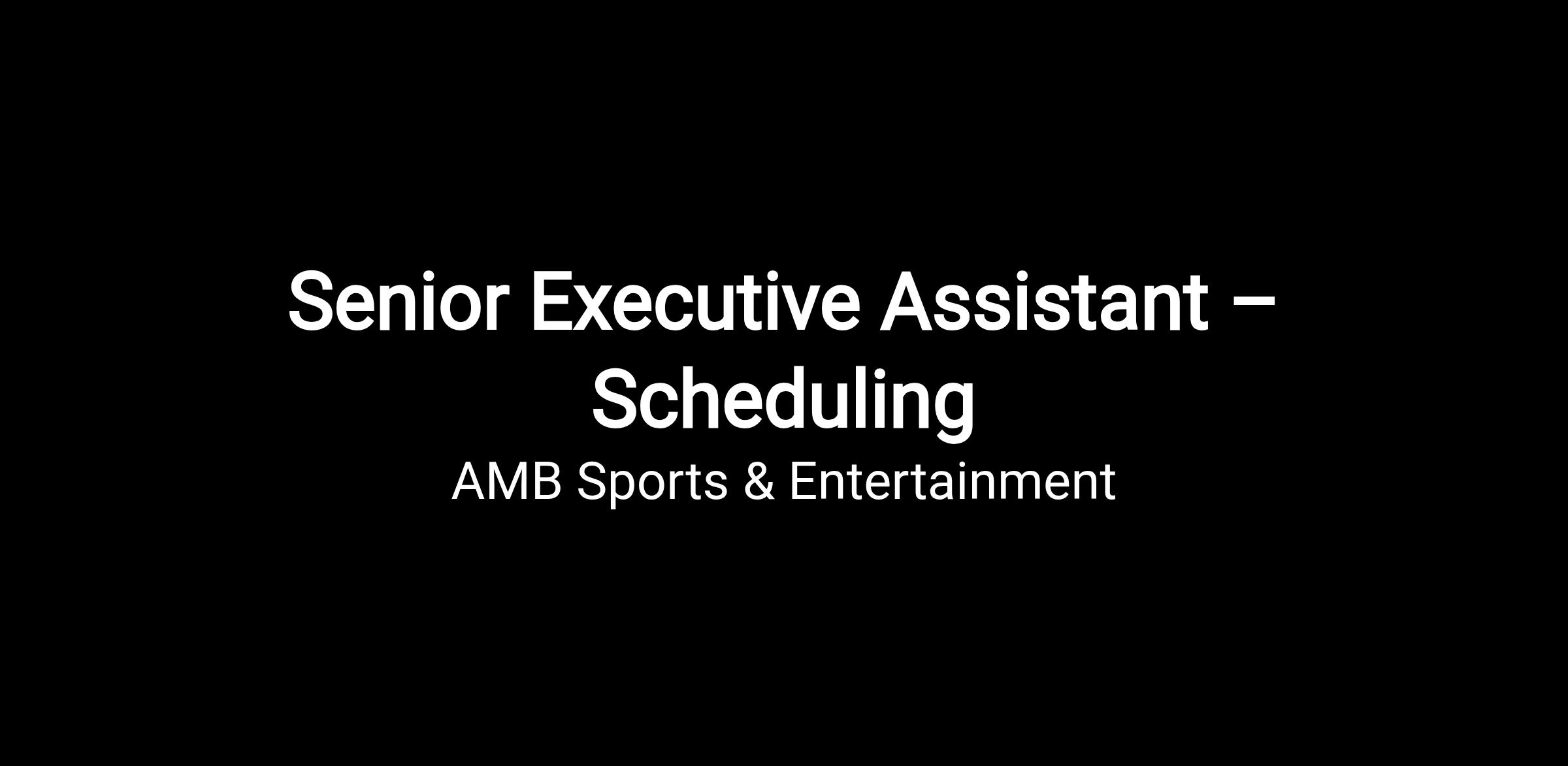 Senior Executive Assistant – Scheduling

AMB Sports & Entertainment